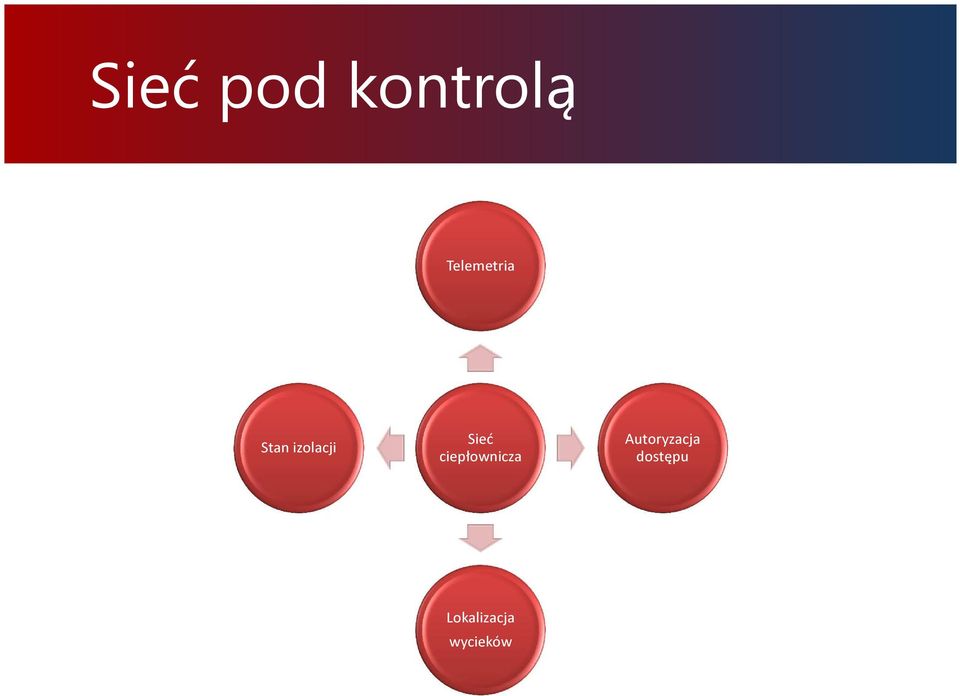 Sieć pod kontrolą

Telemetria

Stan izolacji

Sieć ciepłownicza

Autoryzacja dostępu

Lokalizacja wycieków